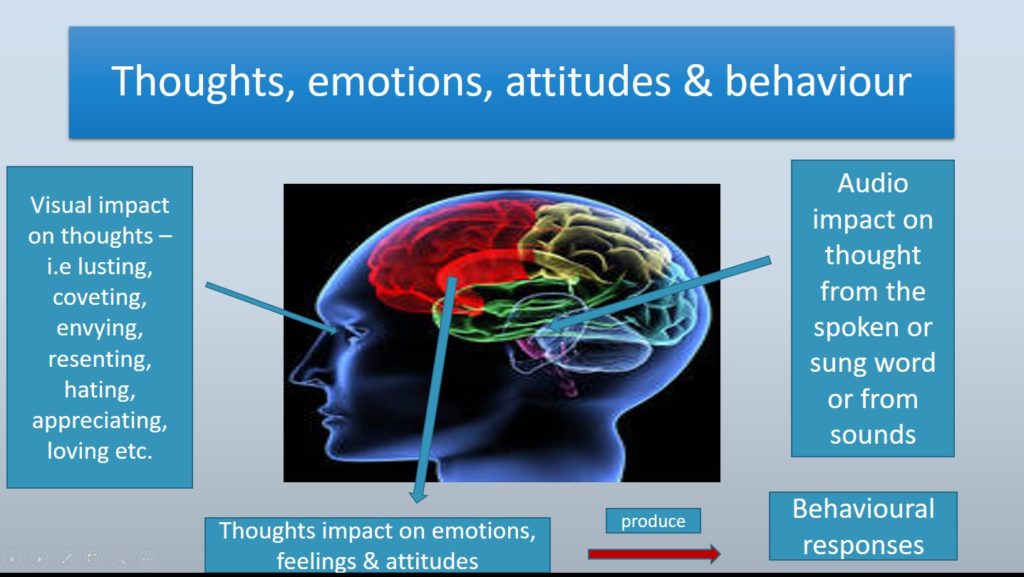 Thoughts, emotions, attitudes & behaviour

Visual impact on thoughts – i.e lusting, coveting, envying, resenting, hating, appreciating, loving etc.

Audio impact on thought from the spoken or sung word or from sounds

Thoughts impact on emotions, feelings & attitudes

produce

Behavioural responses